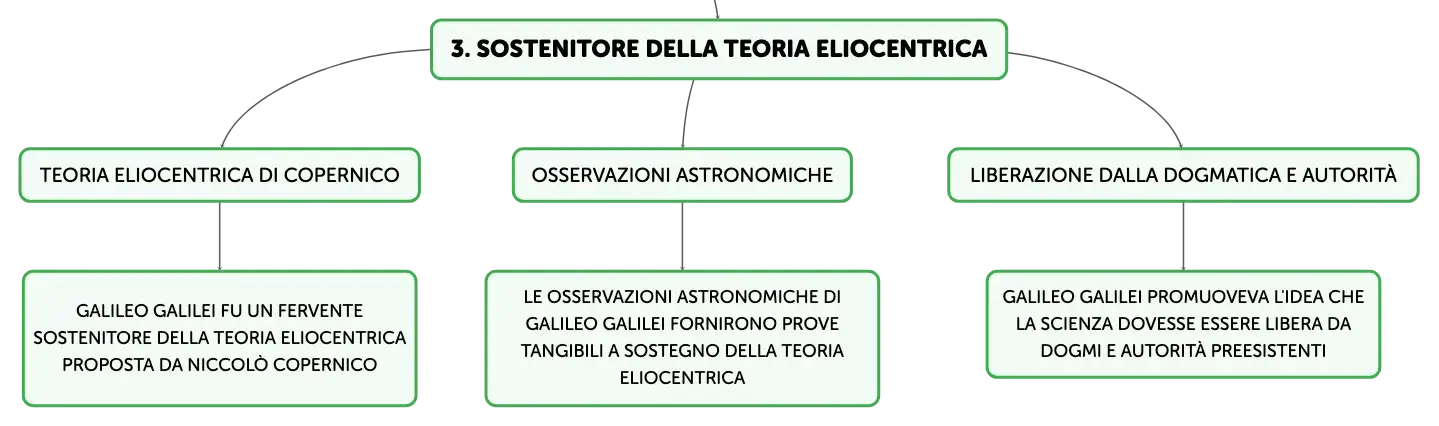 3. SOSTENITORE DELLA TEORIA ELIOCENTRICA

TEORIA ELIOCENTRICA DI COPERNICO

GALILEO GALILEI FU UN FERVENTE SOSTENITORE DELLA TEORIA ELIOCENTRICA PROPOSTA DA NICCOLÒ COPERNICO

OSSERVAZIONI ASTRONOMICHE

LE OSSERVAZIONI ASTRONOMICHE DI GALILEO GALILEI FORNIRONO PROVE TANGIBILI A SOSTEGNO DELLA TEORIA ELIOCENTRICA

LIBERAZIONE DALLA DOGMATICA E AUTORITÀ

GALILEO GALILEI PROMUOVEVA L'IDEA CHE LA SCIENZA DOVESSE ESSERE LIBERA DA DOGMI E AUTORITÀ PREESISTENTI